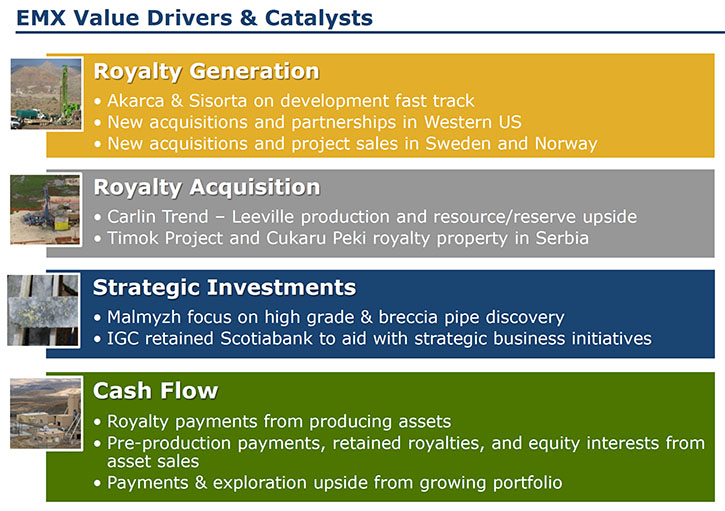 EMX Value Drivers & Catalysts

Royalty Generation
• Akarca & Sisorta on development fast track
• New acquisitions and partnerships in Western US
• New acquisitions and project sales in Sweden and Norway

Royalty Acquisition
• Carlin Trend – Leeville production and resource/reserve upside
• Timok Project and Cukaru Peki royalty property in Serbia

Strategic Investments
• Malmyzh focus on high grade & breccia pipe discovery
• IGC retained Scotiabank to aid with strategic business initiatives

Cash Flow
• Royalty payments from producing assets
• Pre-production payments, retained royalties, and equity interests from asset sales
• Payments & exploration upside from growing portfolio